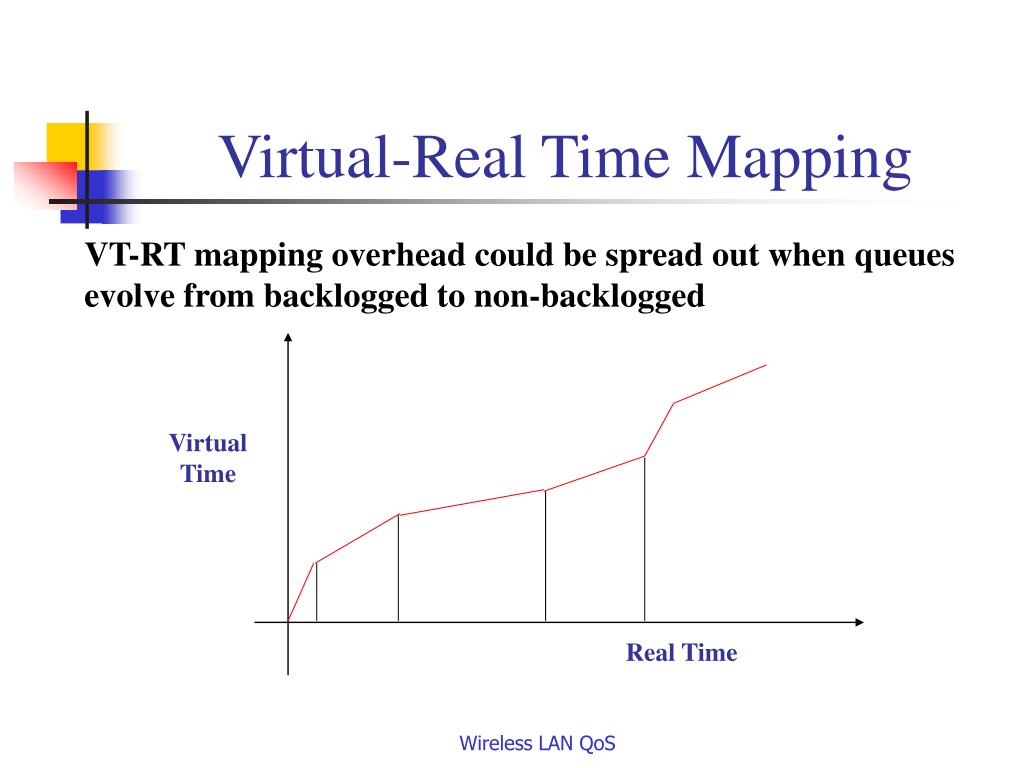 Virtual-Real Time Mapping

VT-RT mapping overhead could be spread out when queues evolve from backlogged to non-backlogged

Virtual Time

Real Time

Wireless LAN QoS